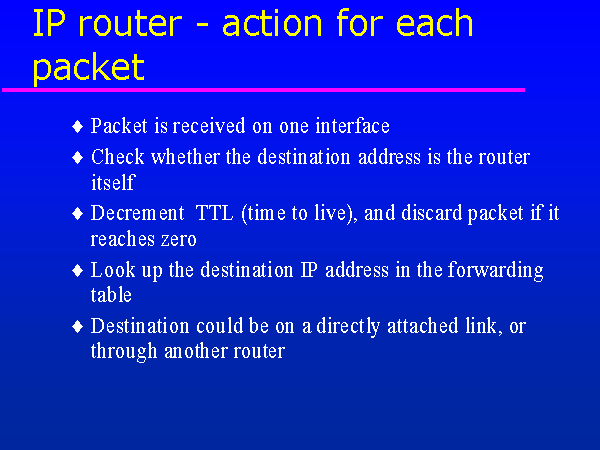 IP router - action for each packet

♦ Packet is received on one interface

♦ Check whether the destination address is the router itself

♦ Decrement TTL (time to live), and discard packet if it reaches zero

♦ Look up the destination IP address in the forwarding table

♦ Destination could be on a directly attached link, or through another router